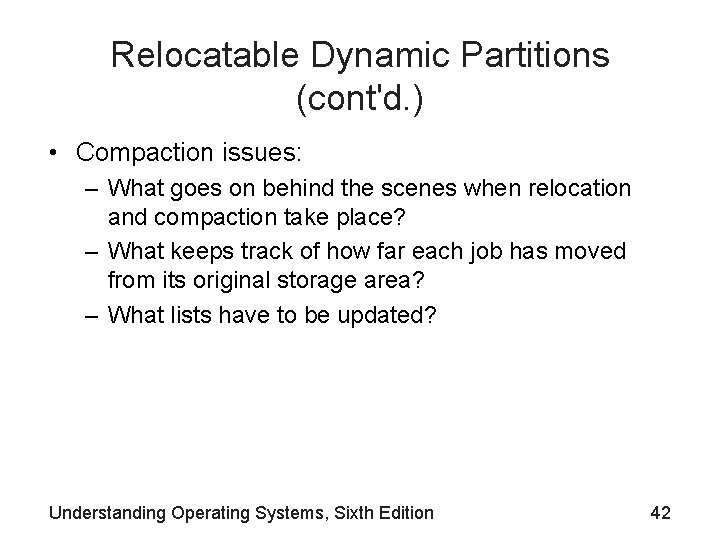 Relocatable Dynamic Partitions (cont'd.)

• Compaction issues:
 – What goes on behind the scenes when relocation and compaction take place?
 – What keeps track of how far each job has moved from its original storage area?
 – What lists have to be updated?

Understanding Operating Systems, Sixth Edition

42